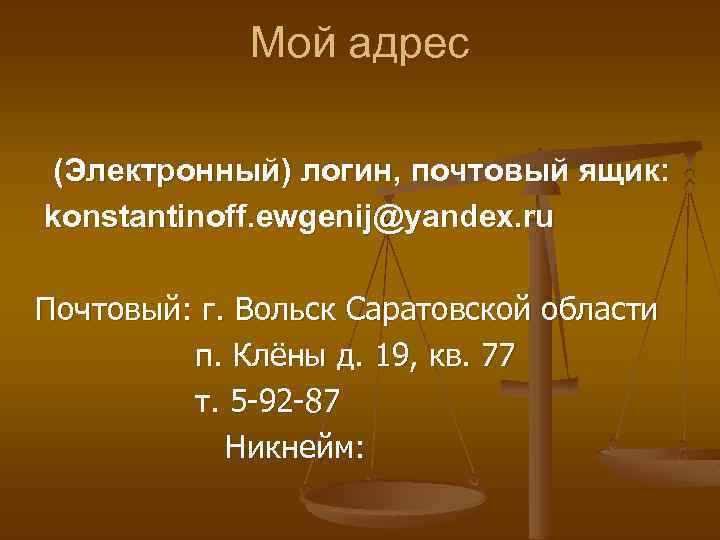 Мой адрес

(Электронный) логин, почтовый ящик:
konstantinoff.ewgenij@yandex.ru

Почтовый: г. Вольск Саратовской области
п. Клёны д. 19, кв. 77
т. 5-92-87
Никнейм: